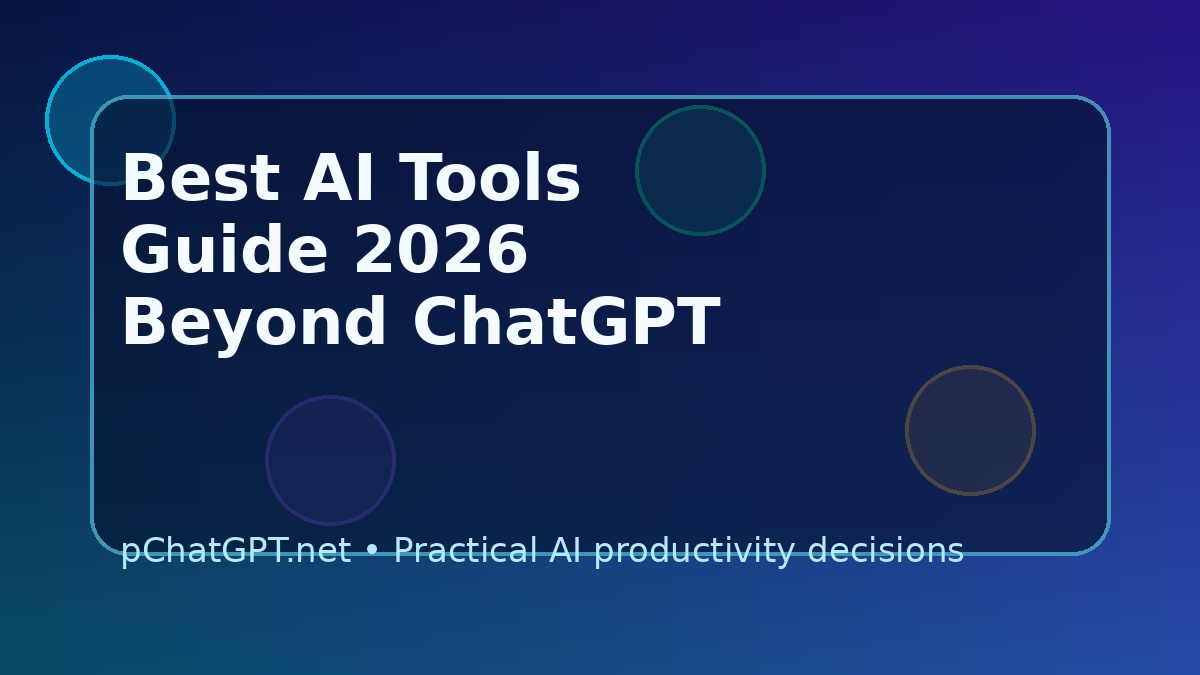 Best AI Tools
Guide 2026
Beyond ChatGPT

pChatGPT.net • Practical AI productivity decisions